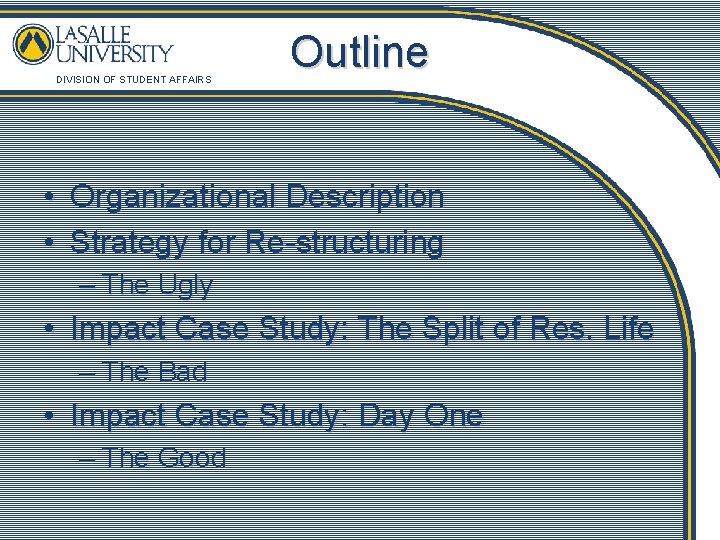 LASALLE UNIVERSITY
DIVISION OF STUDENT AFFAIRS

Outline

• Organizational Description
• Strategy for Re-structuring
– The Ugly
• Impact Case Study: The Split of Res. Life
– The Bad
• Impact Case Study: Day One
– The Good